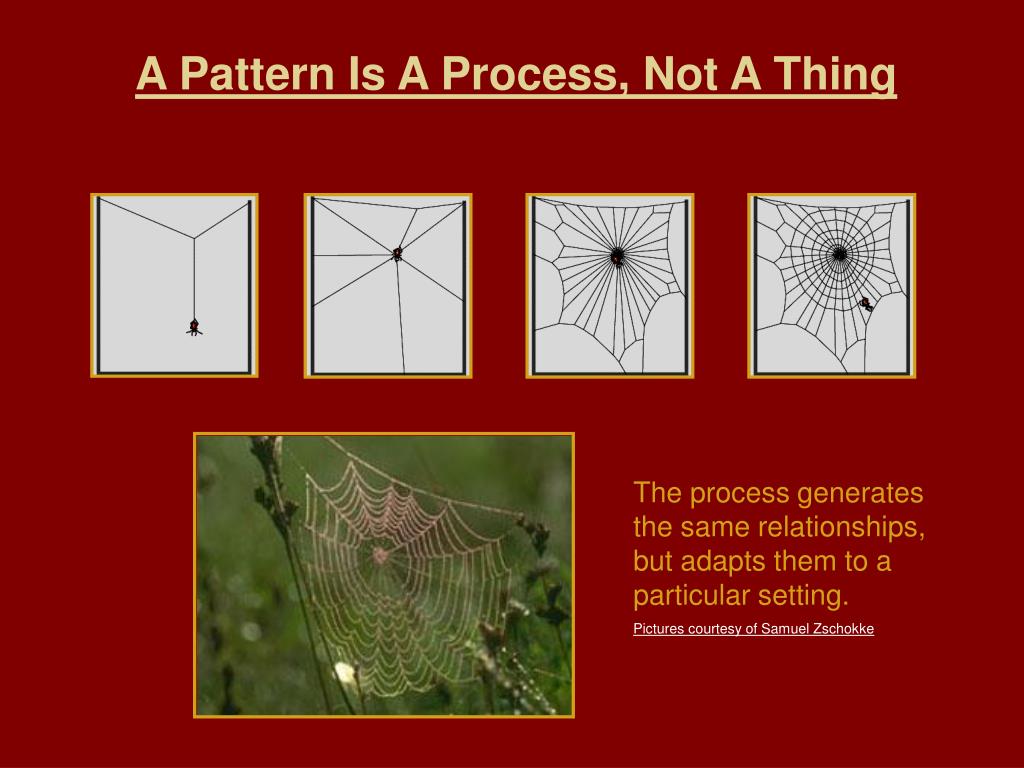 A Pattern Is A Process, Not A Thing

The process generates the same relationships, but adapts them to a particular setting.

Pictures courtesy of Samuel Zschokke